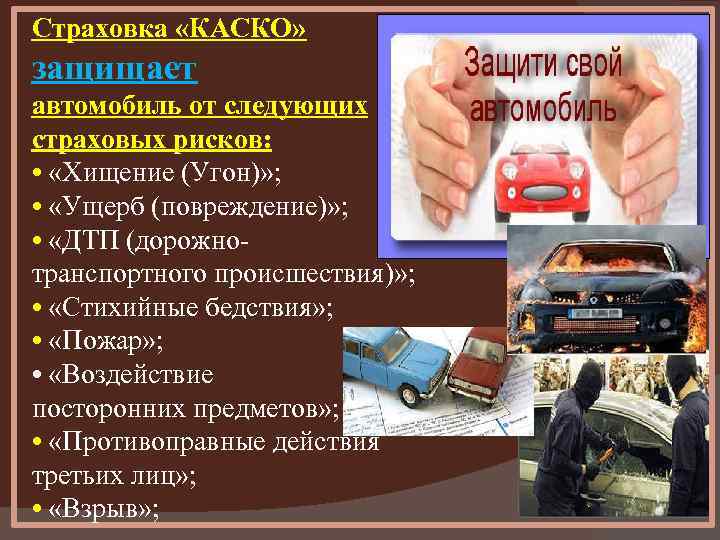 Страховка «КАСКО» защищает автомобиль от следующих страховых рисков:

• «Хищение (Угон)»;
• «Ущерб (повреждение)»;
• «ДТП (дорожно-транспортного происшествия)»;
• «Стихийные бедствия»;
• «Пожар»;
• «Воздействие посторонних предметов»;
• «Противоправные действия третьих лиц»;
• «Взрыв»;

Защити свой автомобиль